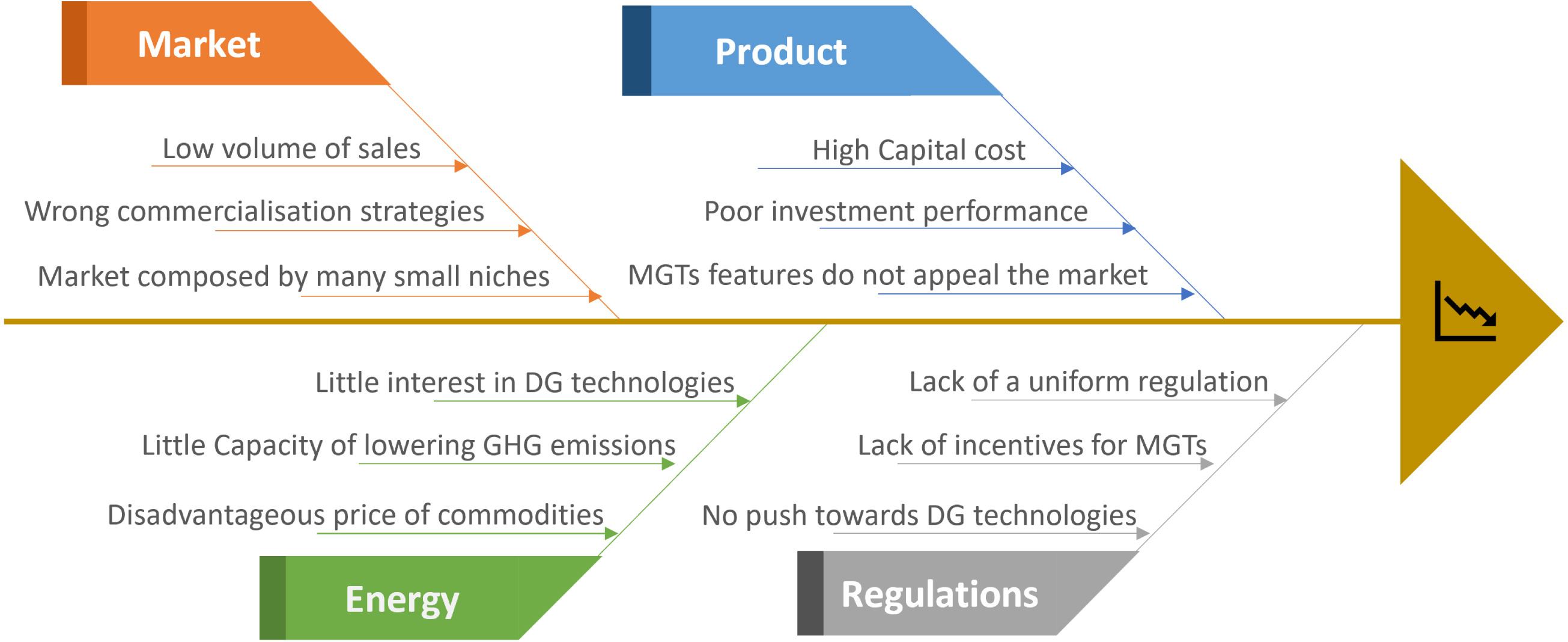 Market

Low volume of sales

Wrong commercialisation strategies

Market composed by many small niches

Product

High Capital cost

Poor investment performance

MGTs features do not appeal the market

Little interest in DG technologies

Little Capacity of lowering GHG emissions

Disadvantageous price of commodities

Energy

Lack of a uniform regulation

Lack of incentives for MGTs

No push towards DG technologies

Regulations